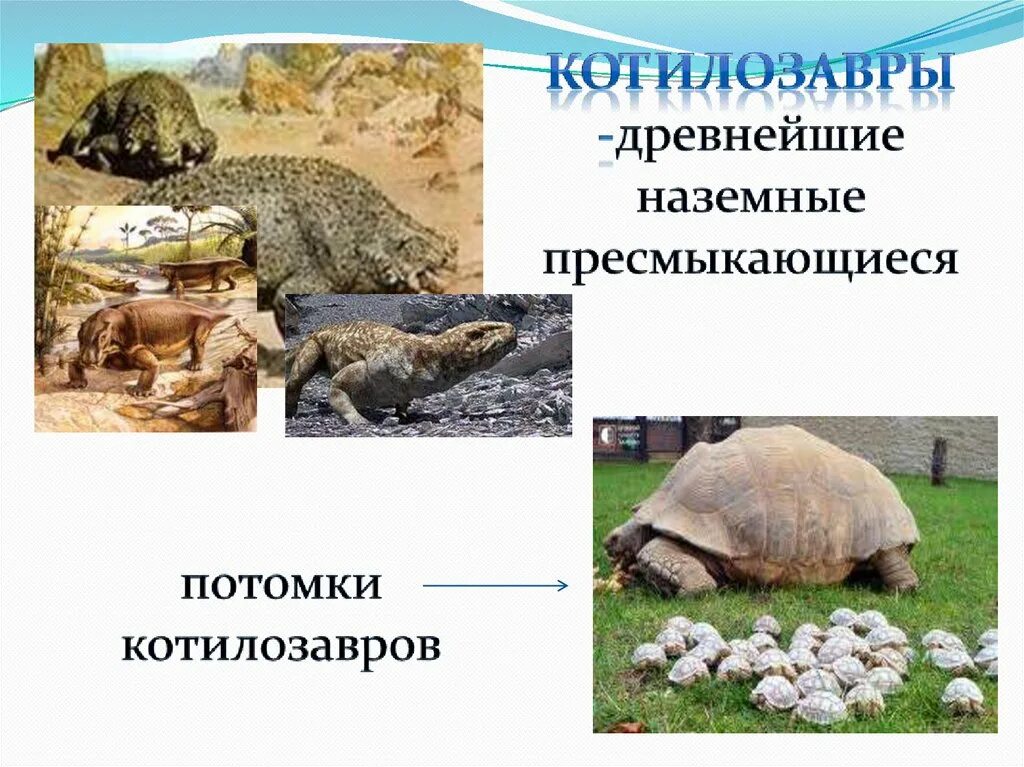 КОТИЛОЗАВРЫ

-древнейшие наземные пресмыкающиеся

потомки котилозавров